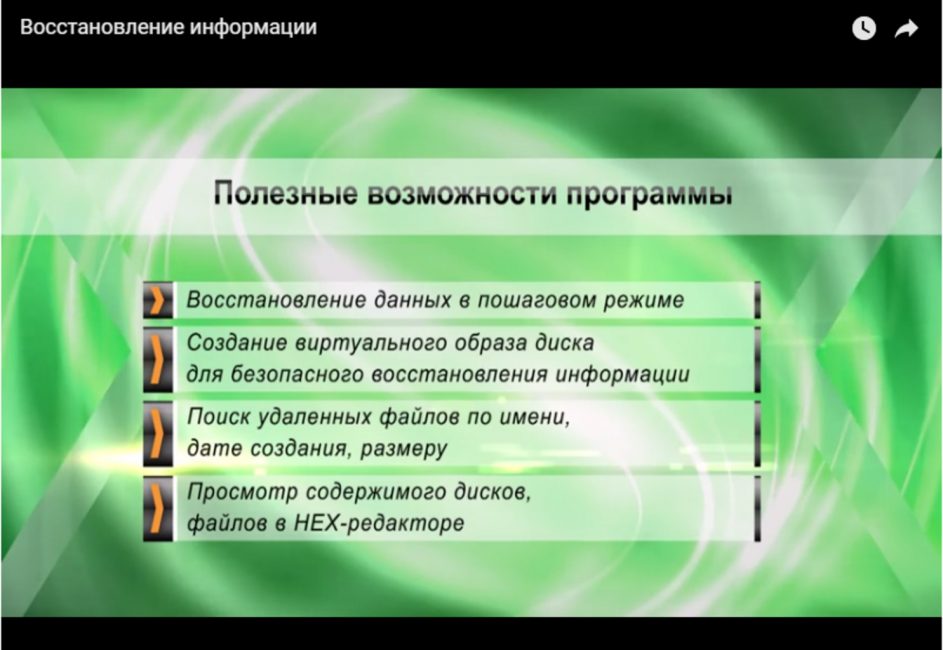 Восстановление информации

Полезные возможности программы

Восстановление данных в пошаговом режиме

Создание виртуального образа диска для безопасного восстановления информации

Поиск удаленных файлов по имени, дате создания, размеру

Просмотр содержимого дисков, файлов в HEX-редакторе